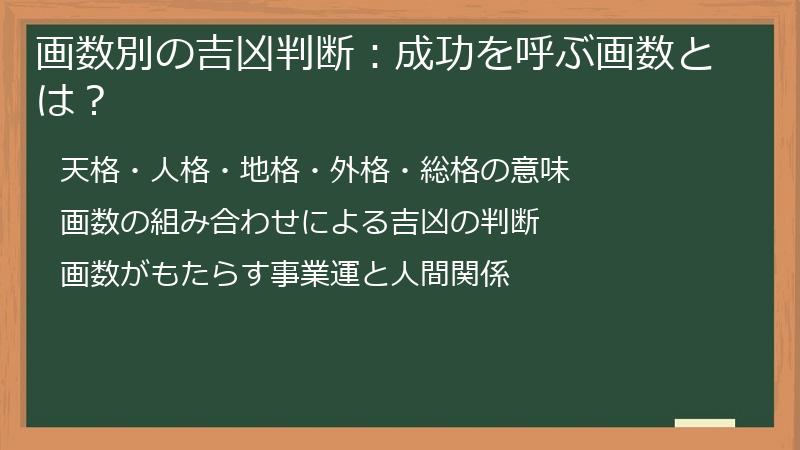 画数別の吉凶判断：成功を呼ぶ画数とは？

天格・人格・地格・外格・総格の意味

画数の組み合わせによる吉凶の判断

画数がもたらす事業運と人間関係